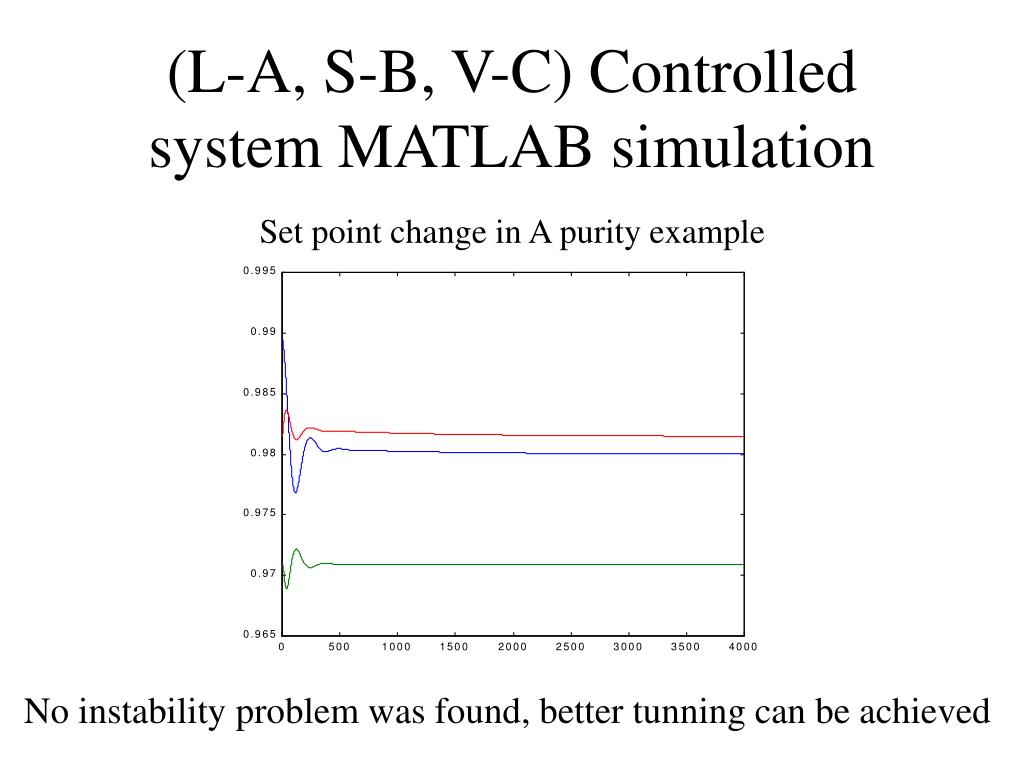 (L-A, S-B, V-C) Controlled system MATLAB simulation

Set point change in A purity example

0.995
0.99
0.985
0.98
0.975
0.97
0.965
0
500
1000
1500
2000
2500
3000
3500
4000

No instability problem was found, better tunning can be achieved